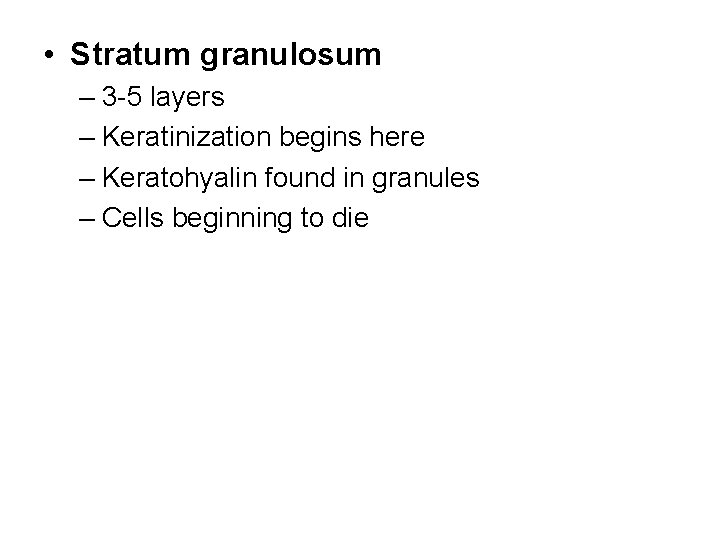 • Stratum granulosum
– 3-5 layers
– Keratinization begins here
– Keratohyalin found in granules
– Cells beginning to die